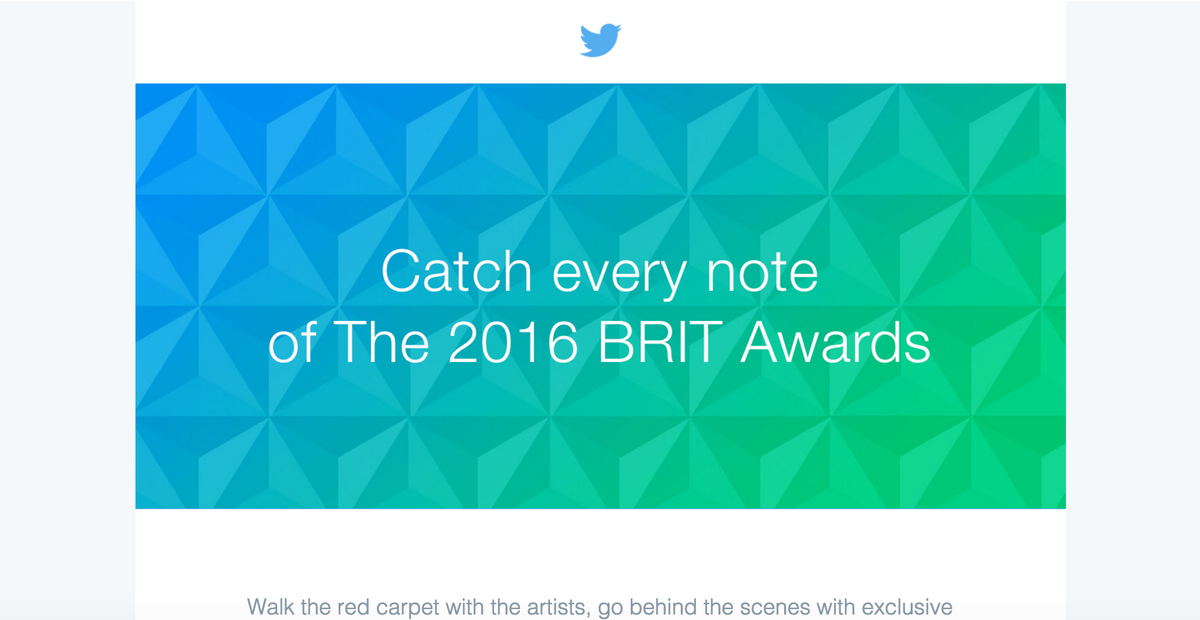 Catch every note
of The 2016 BRIT Awards

Walk the red carpet with the artists, go behind the scenes with exclusive